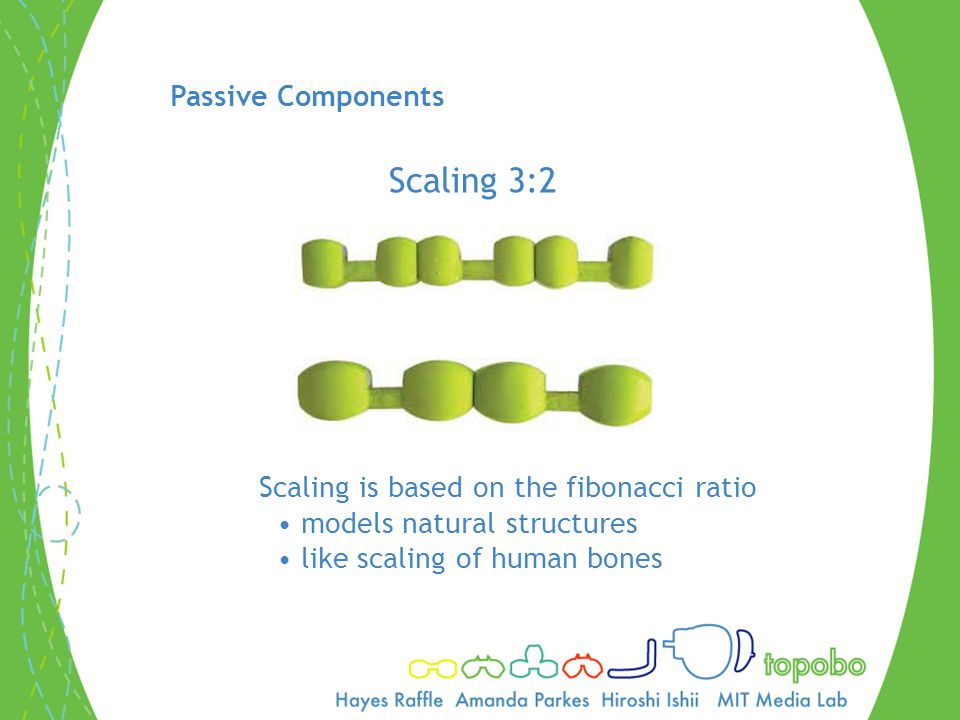 Passive Components

Scaling 3:2

Scaling is based on the fibonacci ratio
• models natural structures
• like scaling of human bones

topobo

Hayes Raffle Amanda Parkes Hiroshi Ishii MIT Media Lab